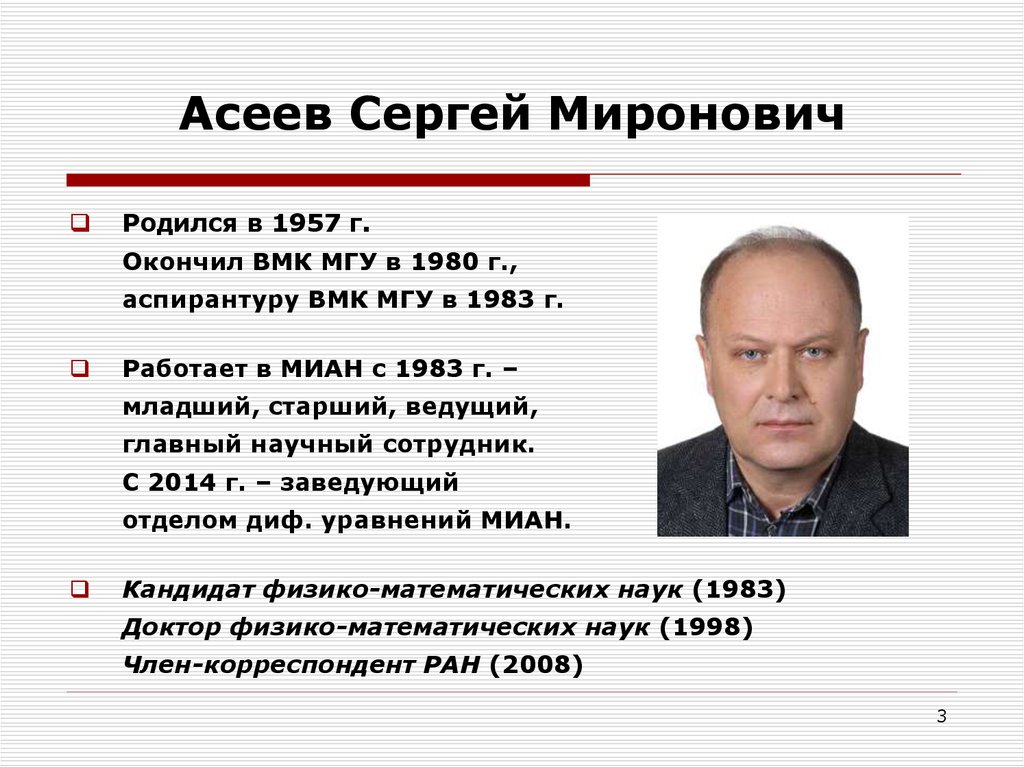 Асеев Сергей Миронович

Родился в 1957 г.
Окончил ВМК МГУ в 1980 г.,
аспирантуру ВМК МГУ в 1983 г.

Работает в МИАН с 1983 г. –
младший, старший, ведущий,
главный научный сотрудник.
С 2014 г. – заведующий
отделом диф. уравнений МИАН.

Кандидат физико-математических наук (1983)
Доктор физико-математических наук (1998)
Член-корреспондент РАН (2008)

3